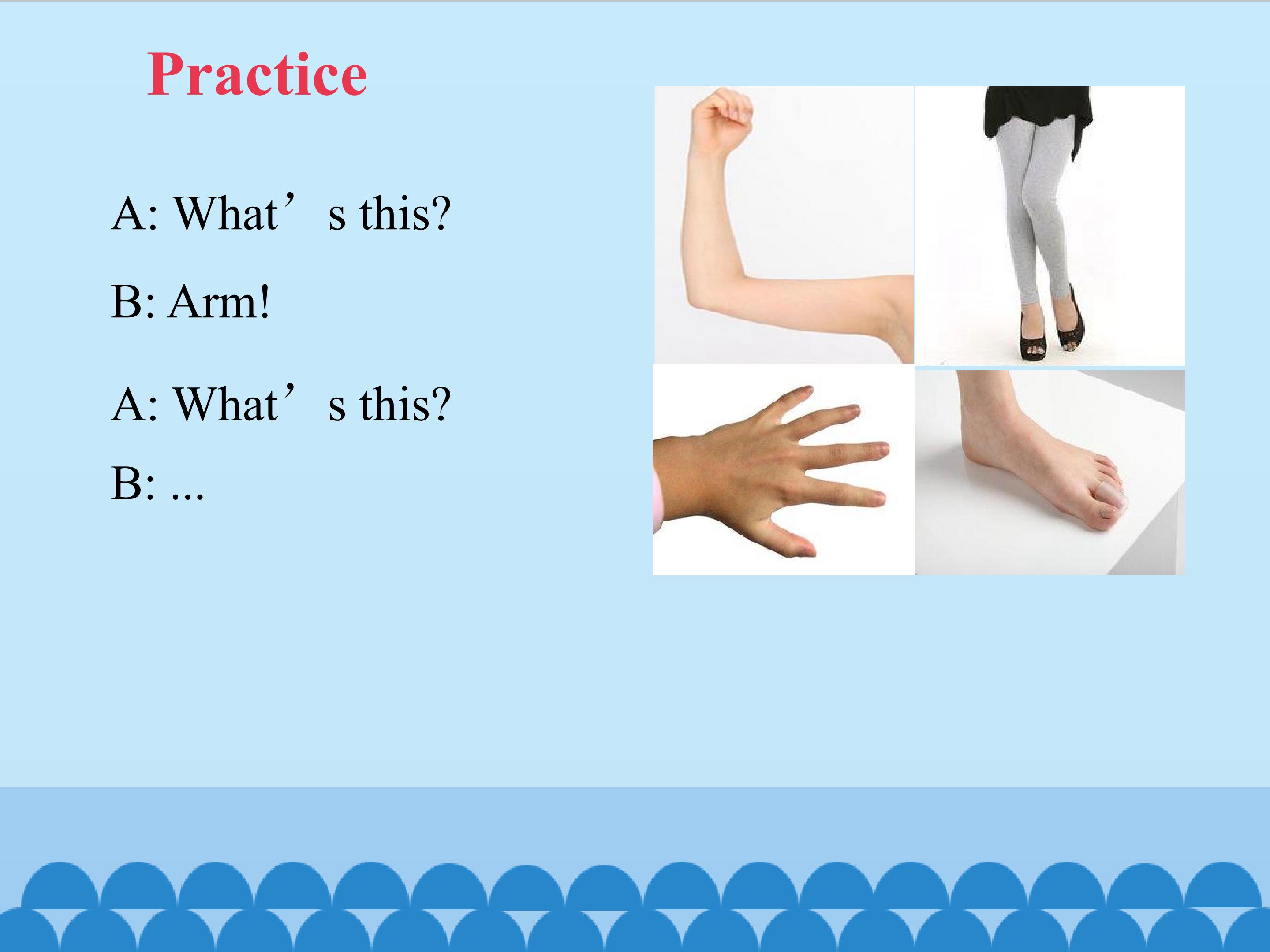 Practice

A: What’s this?

B: Arm!

A: What’s this?

B: ...